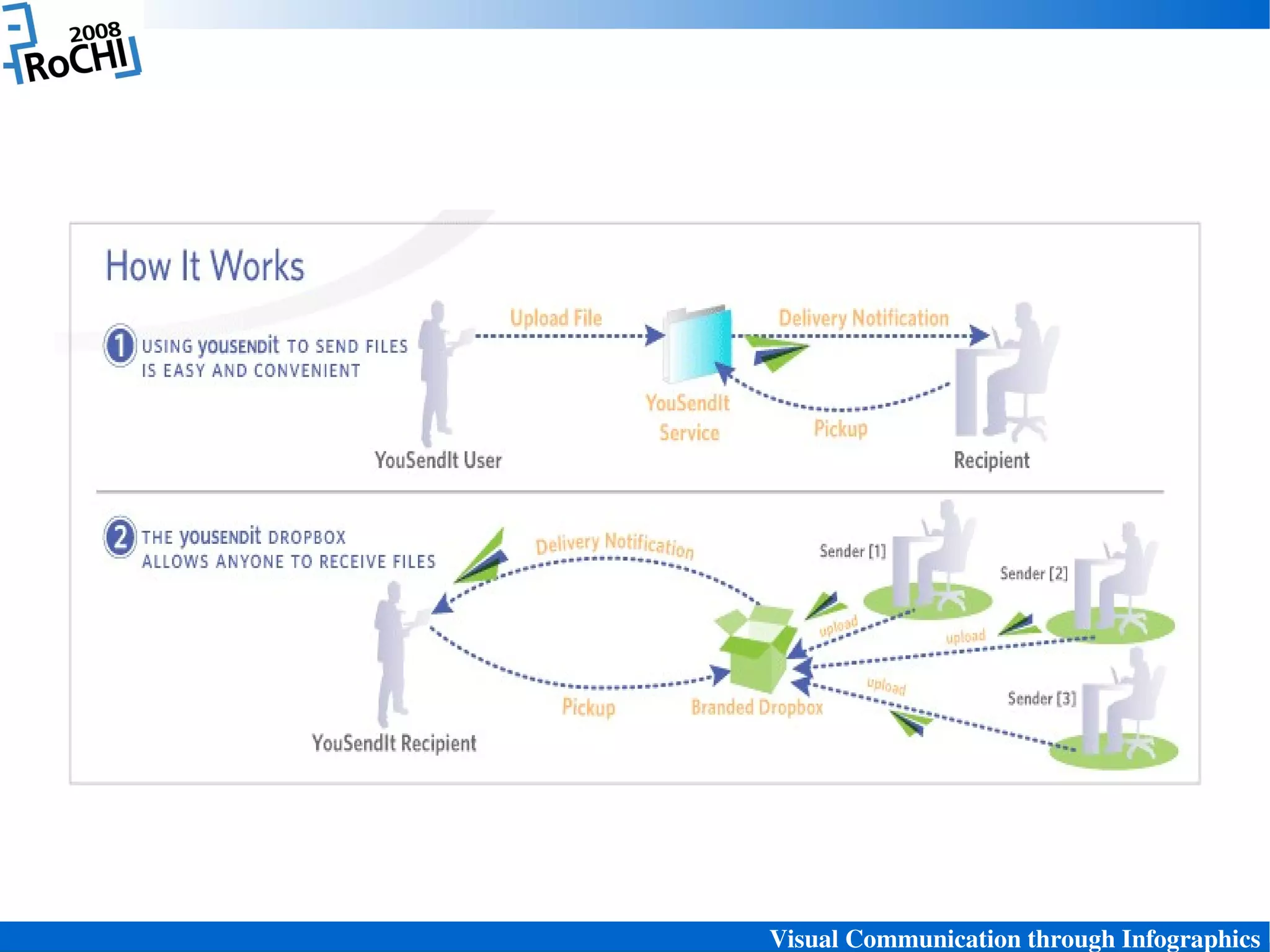 2008
RoCHI

How It Works

1 USING yousendit TO SEND FILES IS EASY AND CONVENIENT

Upload File

Delivery Notification

YouSendIt Service

Pickup

YouSendIt User

Recipient

2 THE yousendit DROPBOX ALLOWS ANYONE TO RECEIVE FILES

Delivery Notification

Sender [1]

Sender [2]

upload

upload

upload

Sender [3]

Pickup

Branded Dropbox

YouSendIt Recipient

Visual Communication through Infographics